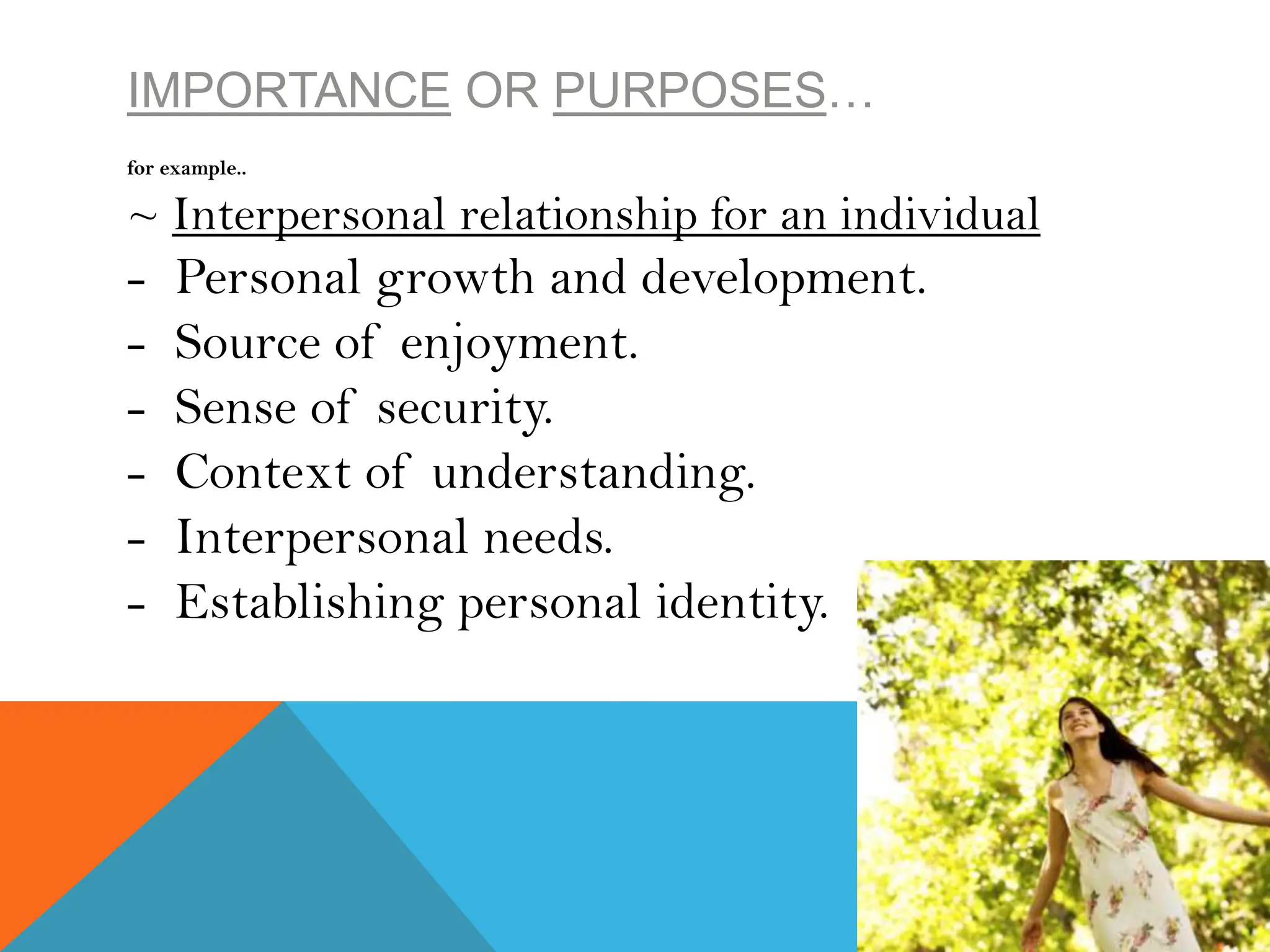 IMPORTANCE OR PURPOSES…

for example..

~ Interpersonal relationship for an individual
- Personal growth and development.
- Source of enjoyment.
- Sense of security.
- Context of understanding.
- Interpersonal needs.
- Establishing personal identity.